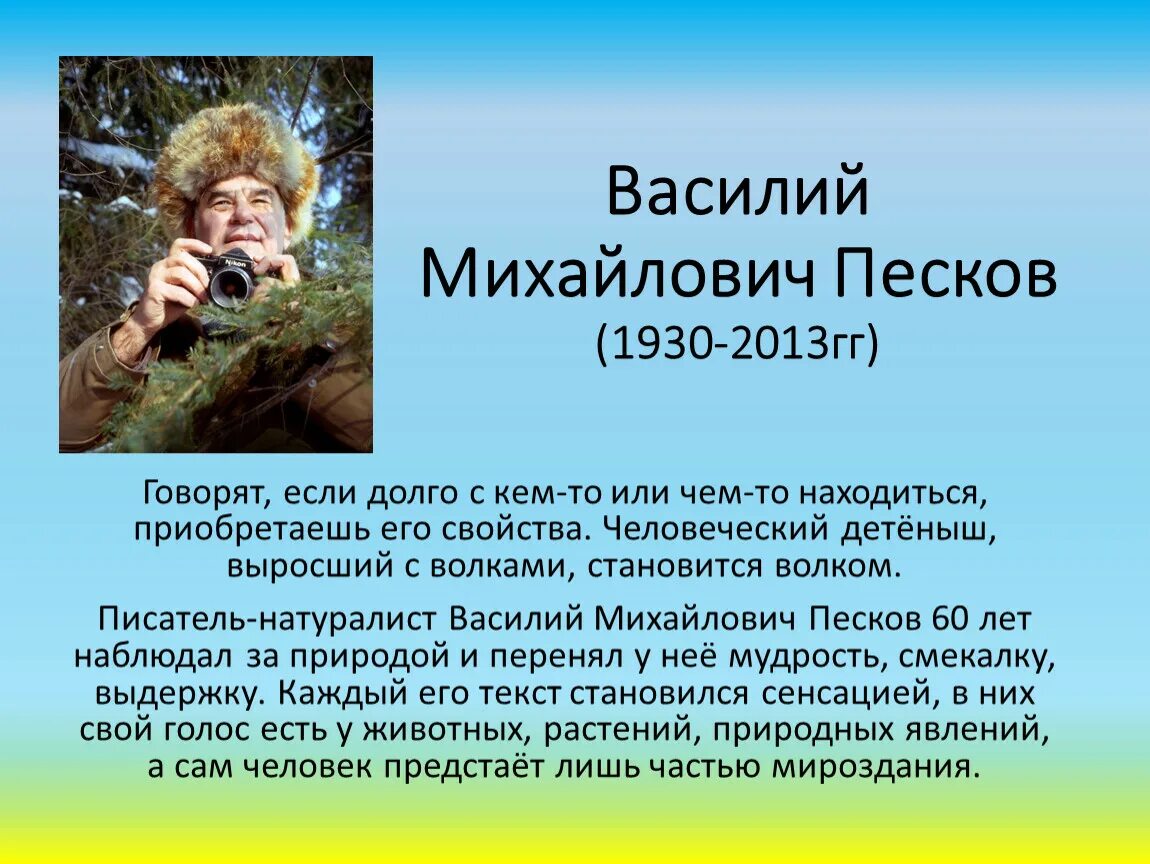 Nikon

Василий Михайлович Песков
(1930-2013гг)

Говорят, если долго с кем-то или чем-то находиться, приобретаешь его свойства. Человеческий детёныш, выросший с волками, становится волком.

Писатель-натуралист Василий Михайлович Песков 60 лет наблюдал за природой и перенял у неё мудрость, смекалку, выдержку. Каждый его текст становился сенсацией, в них свой голос есть у животных, растений, природных явлений, а сам человек предстаёт лишь частью мироздания.